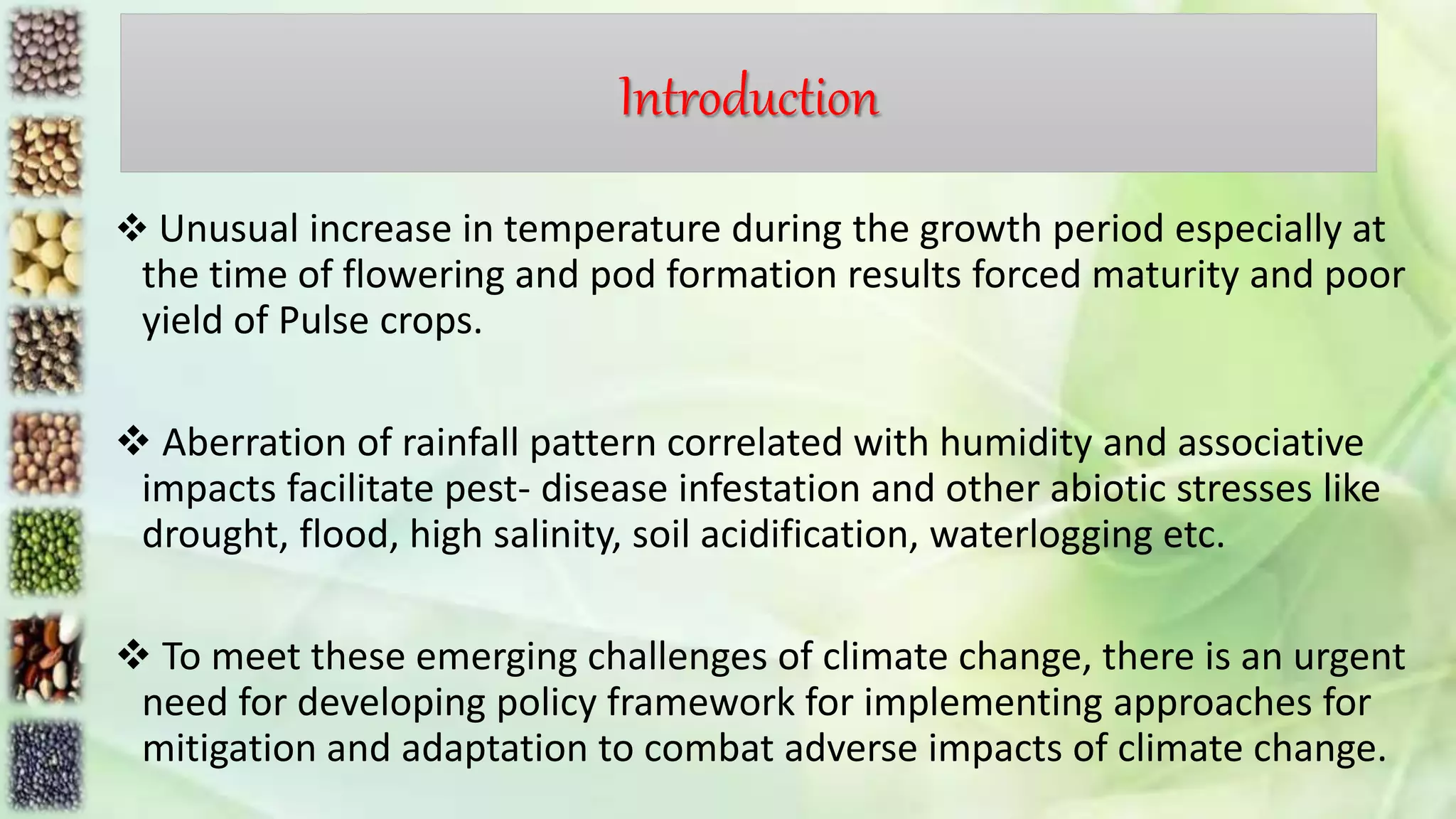 Introduction

❖ Unusual increase in temperature during the growth period especially at the time of flowering and pod formation results forced maturity and poor yield of Pulse crops.

❖ Aberration of rainfall pattern correlated with humidity and associative impacts facilitate pest- disease infestation and other abiotic stresses like drought, flood, high salinity, soil acidification, waterlogging etc.

❖ To meet these emerging challenges of climate change, there is an urgent need for developing policy framework for implementing approaches for mitigation and adaptation to combat adverse impacts of climate change.